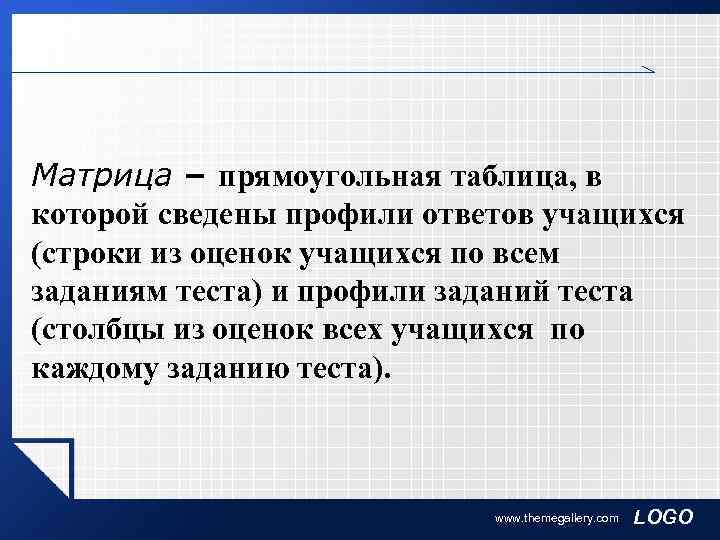 Матрица – прямоугольная таблица, в которой сведены профили ответов учащихся (строки из оценок учащихся по всем заданиям теста) и профили заданий теста (столбцы из оценок всех учащихся по каждому заданию теста).

www.themegallery.com LOGO